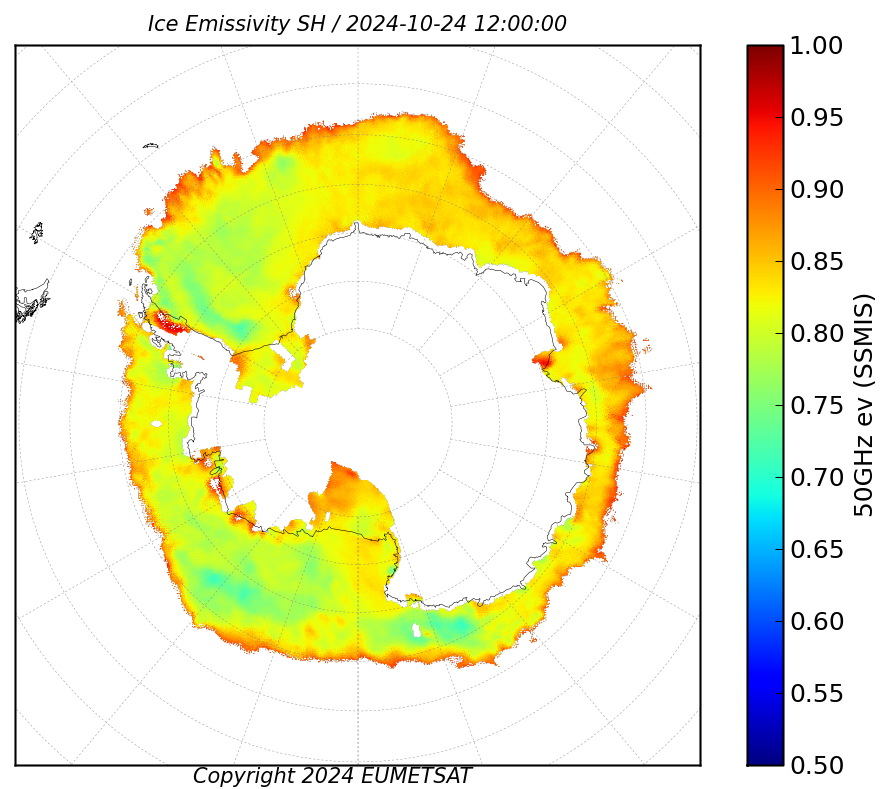 Ice Emissivity SH / 2024-10-24 12:00:00

1.00
0.95
0.90
0.85
0.80
0.75
0.70
0.65
0.60
0.55
0.50

50GHz ev (SSMIS)

Copyright 2024 EUMETSAT